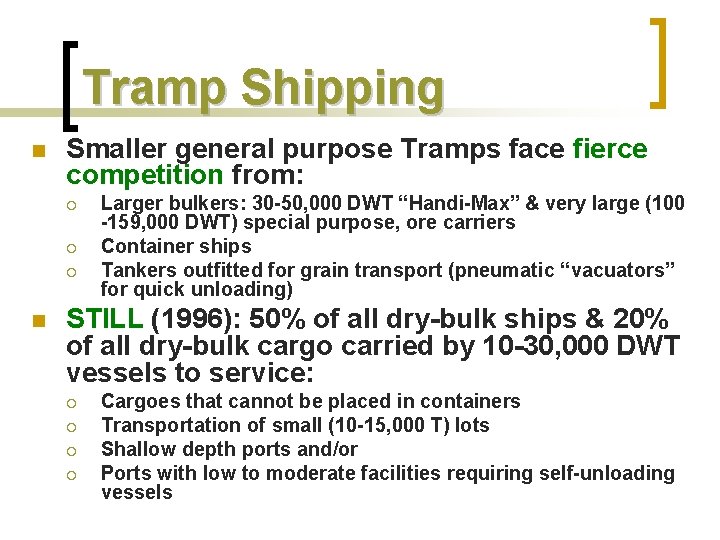 Tramp Shipping

Smaller general purpose Tramps face fierce competition from:

Larger bulkers: 30-50,000 DWT “Handi-Max” & very large (100 -159,000 DWT) special purpose, ore carriers

Container ships

Tankers outfitted for grain transport (pneumatic “vacuators” for quick unloading)

STILL (1996): 50% of all dry-bulk ships & 20% of all dry-bulk cargo carried by 10-30,000 DWT vessels to service:

Cargoes that cannot be placed in containers

Transportation of small (10-15,000 T) lots

Shallow depth ports and/or

Ports with low to moderate facilities requiring self-unloading vessels